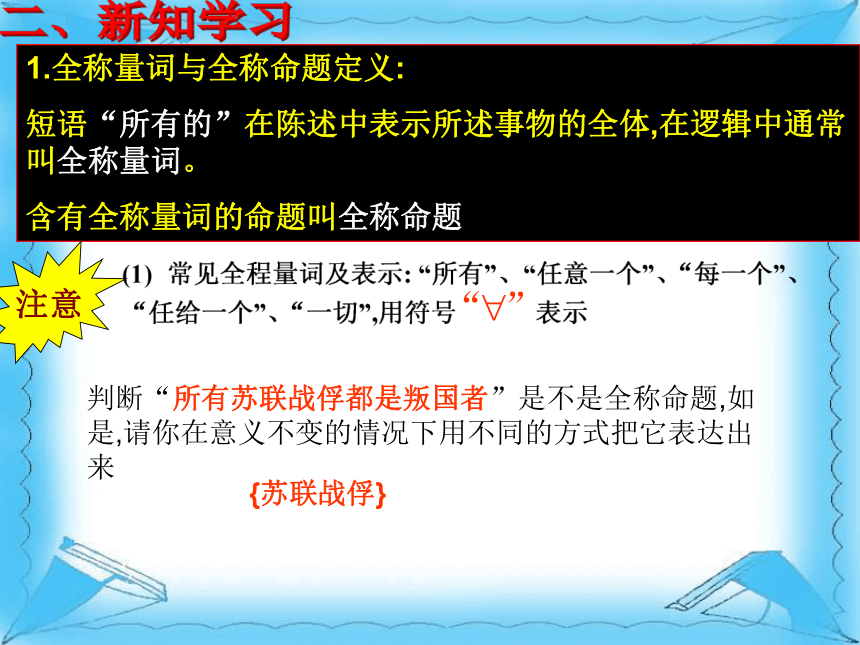 二、新知学习

1.全称量词与全称命题定义:

短语“所有的”在陈述中表示所述事物的全体,在逻辑中通常叫全称量词。

含有全称量词的命题叫全称命题

注意

(1) 常见全程量词及表示: “所有”、“任意一个”、“每一个”、“任给一个”、“一切”,用符号“$\forall$”表示

判断“所有苏联战俘都是叛国者”是不是全称命题,如是,请你在意义不变的情况下用不同的方式把它表达出来

{苏联战俘}